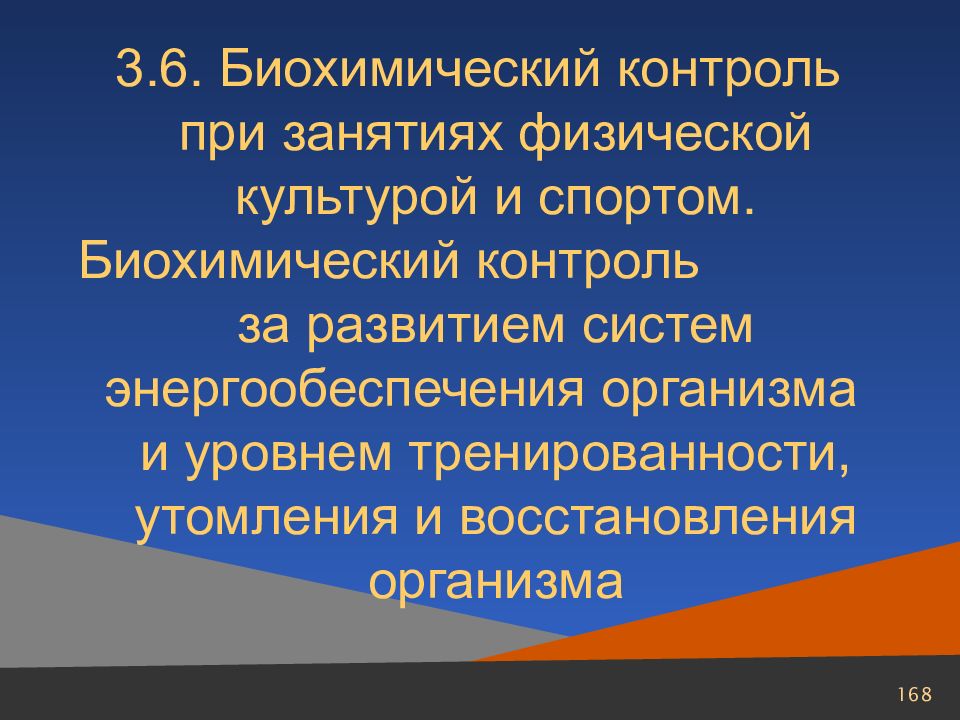 3.6. Биохимический контроль при занятиях физической культурой и спортом.

Биохимический контроль за развитием систем энергообеспечения организма и уровнем тренированности, утомления и восстановления организма

168